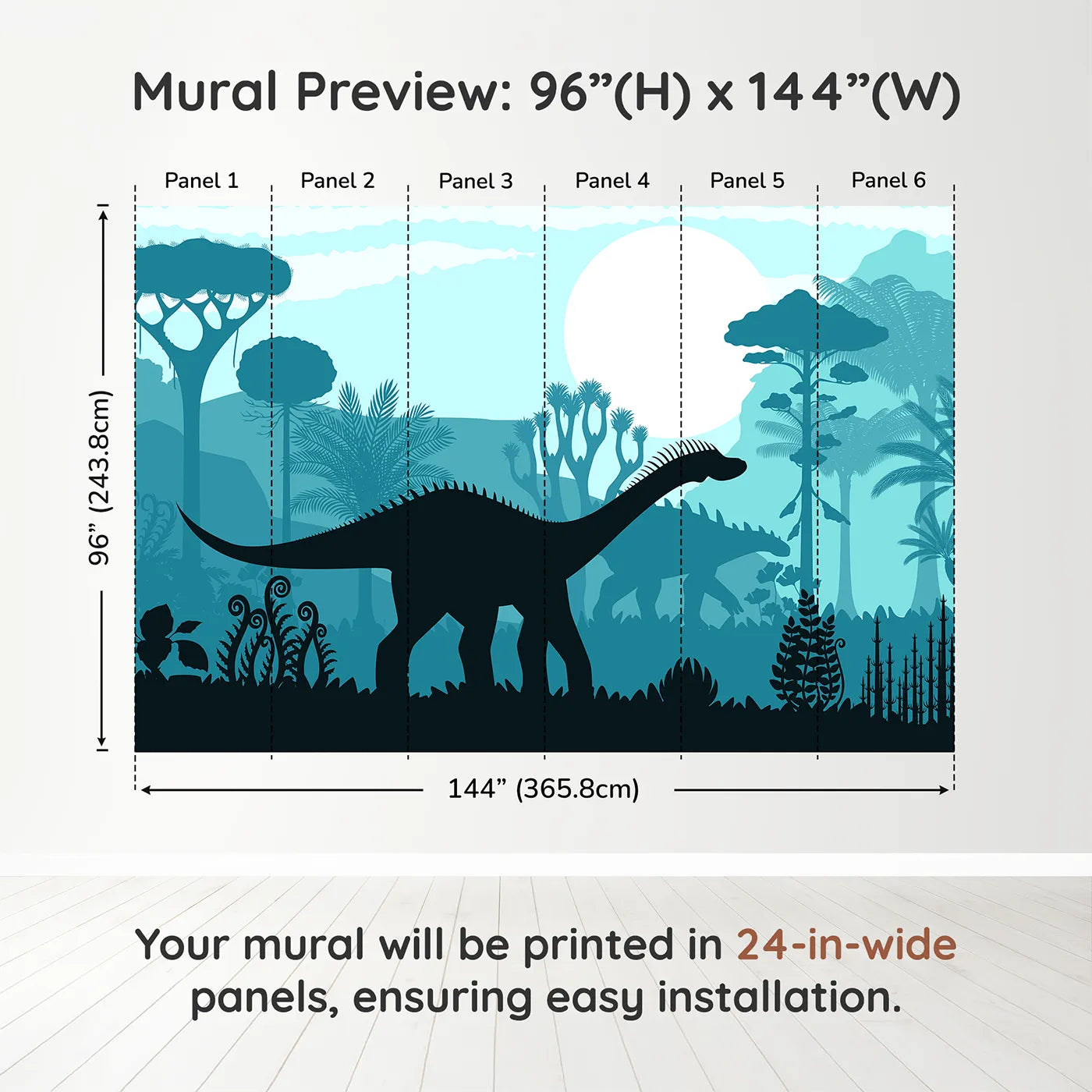 Mural Preview: 96”(H) x 144”(W)

Panel 1 Panel 2 Panel 3 Panel 4 Panel 5 Panel 6

96” (243.8cm)

144” (365.8cm)

Your mural will be printed in 24-in-wide panels, ensuring easy installation.